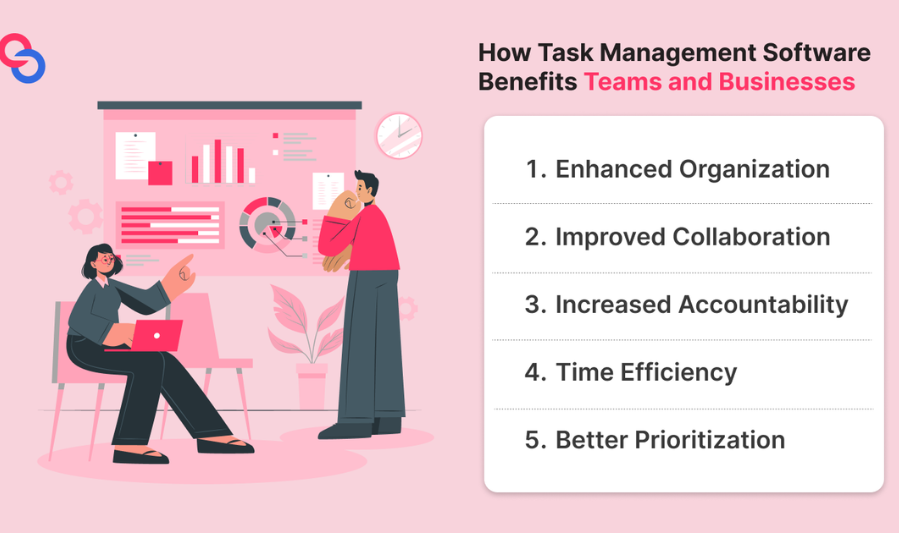 How Task Management Software Benefits Teams and Businesses

1. Enhanced Organization

2. Improved Collaboration

3. Increased Accountability

4. Time Efficiency

5. Better Prioritization